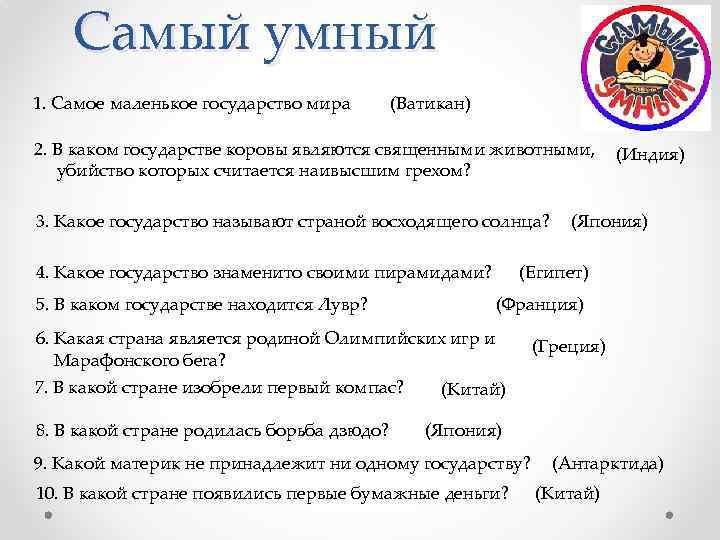 Самый умный

САМЫЙ УМНЫЙ

1. Самое маленькое государство мира (Ватикан)

2. В каком государстве коровы являются священными животными, убийство которых считается наивысшим грехом? (Индия)

3. Какое государство называют страной восходящего солнца? (Япония)

4. Какое государство знаменито своими пирамидами? (Египет)

5. В каком государстве находится Лувр? (Франция)

6. Какая страна является родиной Олимпийских игр и Марафонского бега? (Греция)

7. В какой стране изобрели первый компас? (Китай)

8. В какой стране родилась борьба дзюдо? (Япония)

9. Какой материк не принадлежит ни одному государству? (Антарктида)

10. В какой стране появились первые бумажные деньги? (Китай)